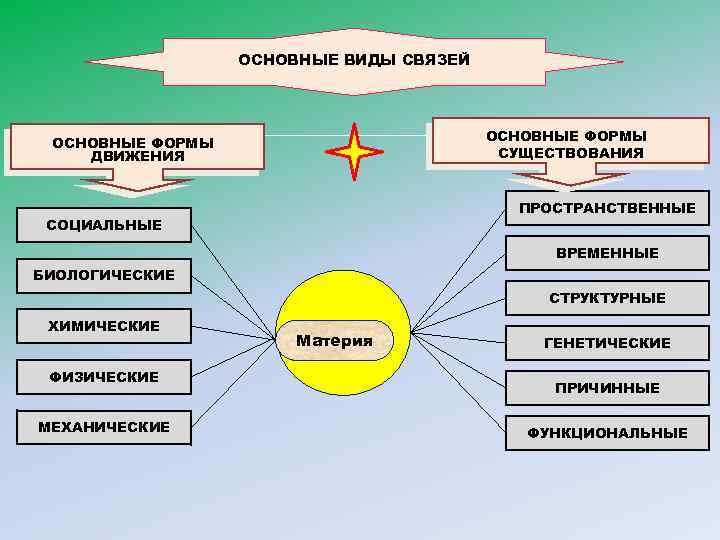 ОСНОВНЫЕ ВИДЫ СВЯЗЕЙ

ОСНОВНЫЕ ФОРМЫ ДВИЖЕНИЯ

СОЦИАЛЬНЫЕ

БИОЛОГИЧЕСКИЕ

ХИМИЧЕСКИЕ

ФИЗИЧЕСКИЕ

МЕХАНИЧЕСКИЕ

Материя

ОСНОВНЫЕ ФОРМЫ СУЩЕСТВОВАНИЯ

ПРОСТРАНСТВЕННЫЕ

ВРЕМЕННЫЕ

СТРУКТУРНЫЕ

ГЕНЕТИЧЕСКИЕ

ПРИЧИННЫЕ

ФУНКЦИОНАЛЬНЫЕ